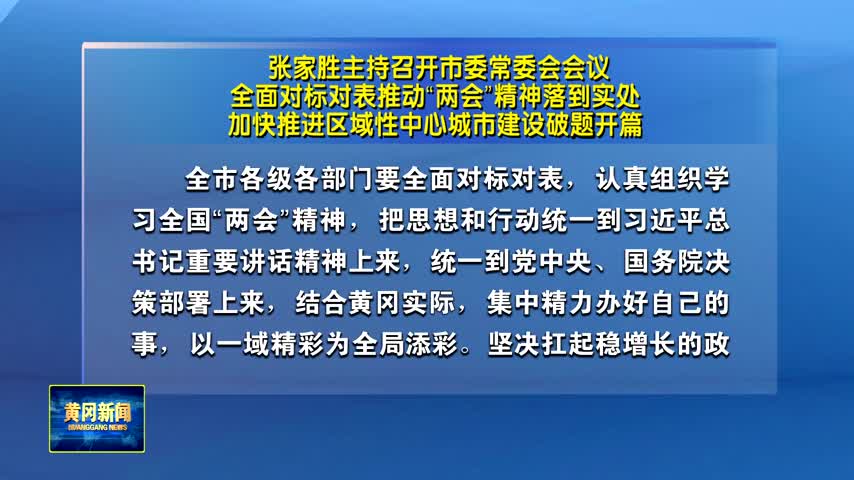 张家胜主持召开市委常委会会议
全面对标对表推动“两会”精神落到实处
加快推进区域性中心城市建设破题开篇

全市各级各部门要全面对标对表，认真组织学习全国“两会”精神，把思想和行动统一到习近平总书记重要讲话精神上来，统一到党中央、国务院决策部署上来，结合黄冈实际，集中精力办好自己的事，以一域精彩为全局添彩。坚决扛起稳增长的政

黄冈新闻
HUANGGANG NEWS